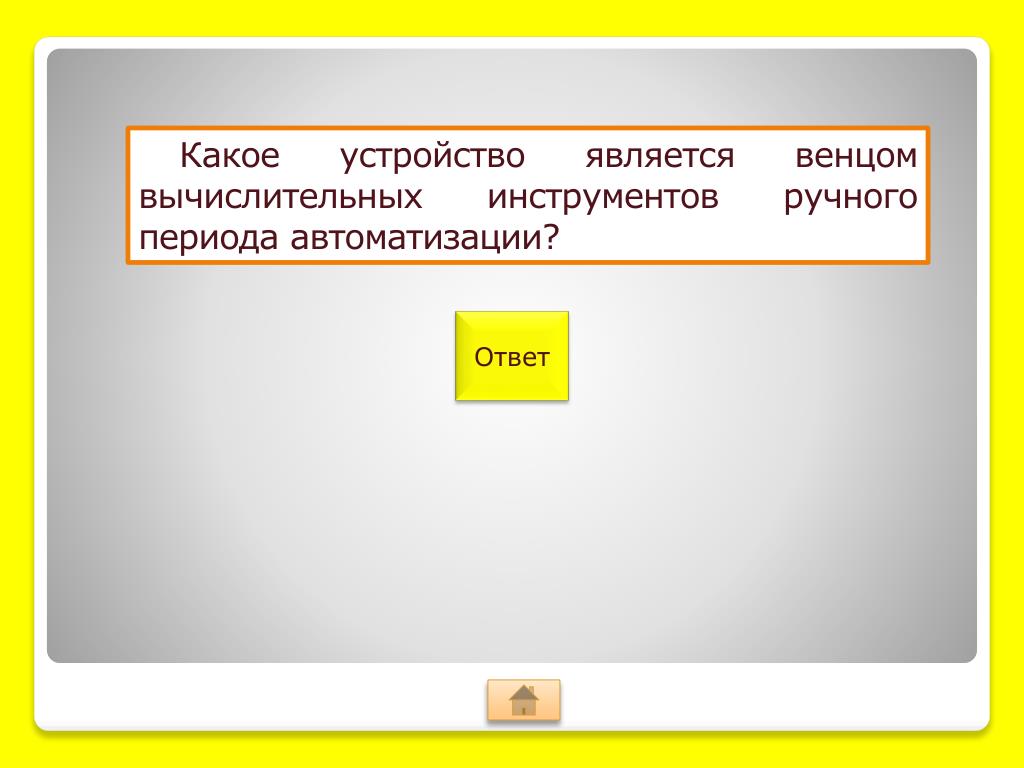 Какое устройство является венцом вычислительных инструментов ручного периода автоматизации?

Ответ